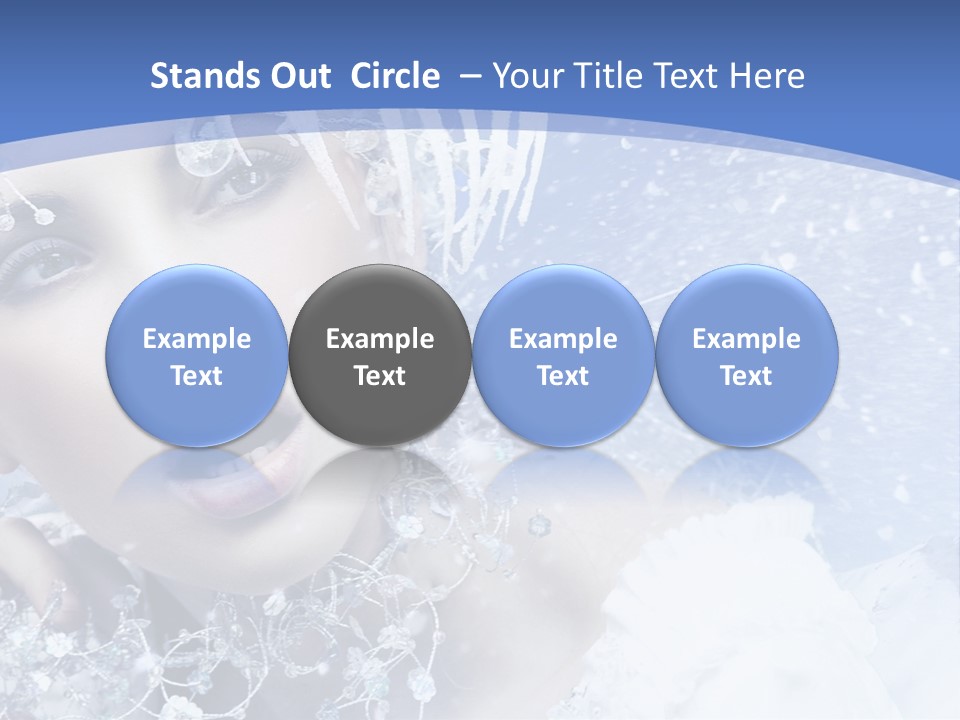 Stands Out Circle – Your Title Text Here

Example Text

Example Text

Example Text

Example Text